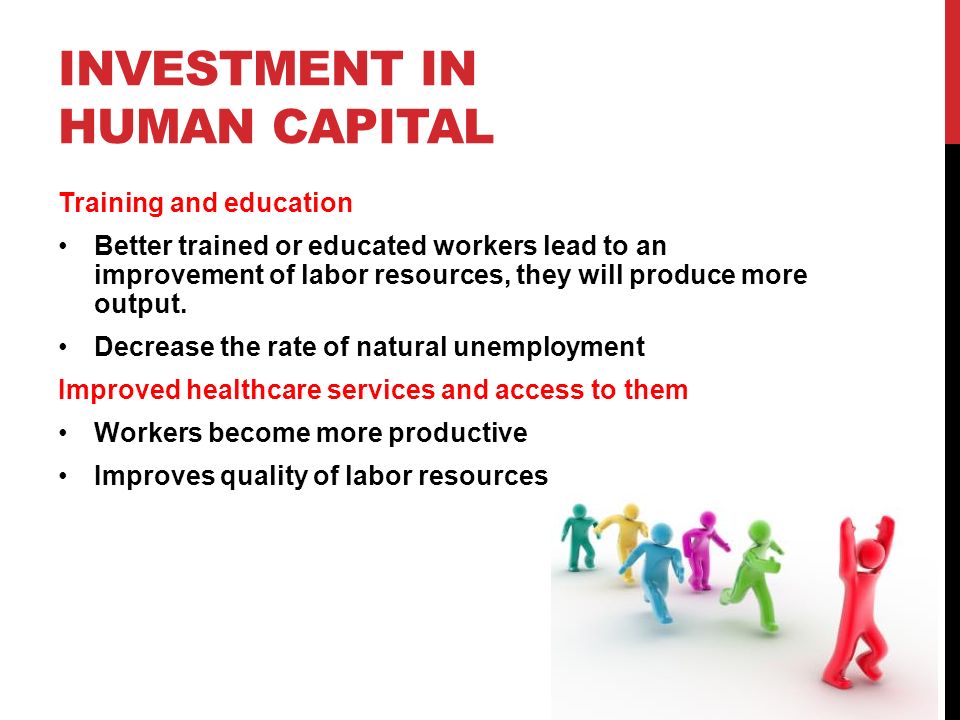 INVESTMENT IN HUMAN CAPITAL

Training and education

• Better trained or educated workers lead to an improvement of labor resources, they will produce more output.

• Decrease the rate of natural unemployment

Improved healthcare services and access to them

• Workers become more productive

• Improves quality of labor resources